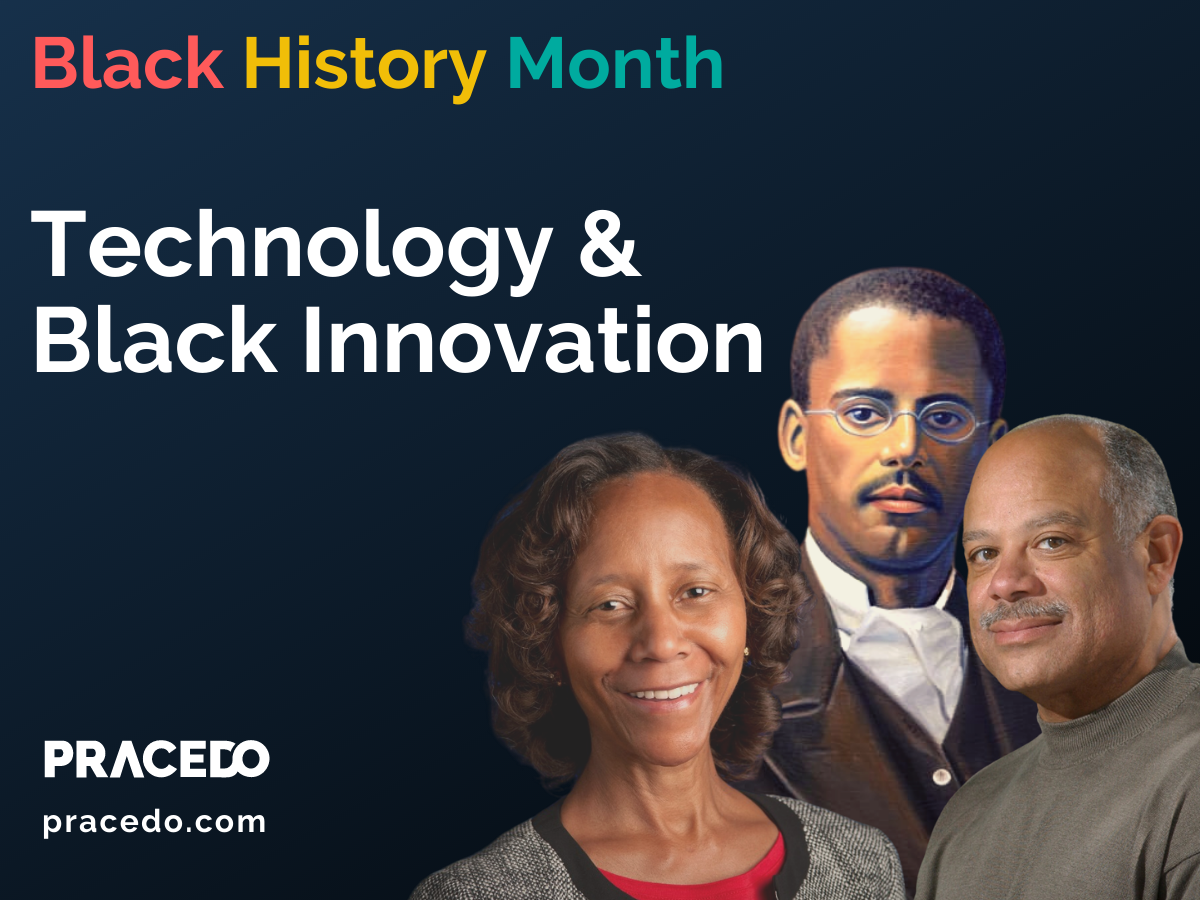 Black History Month

Technology & Black Innovation

PRACEDO

pracedo.com